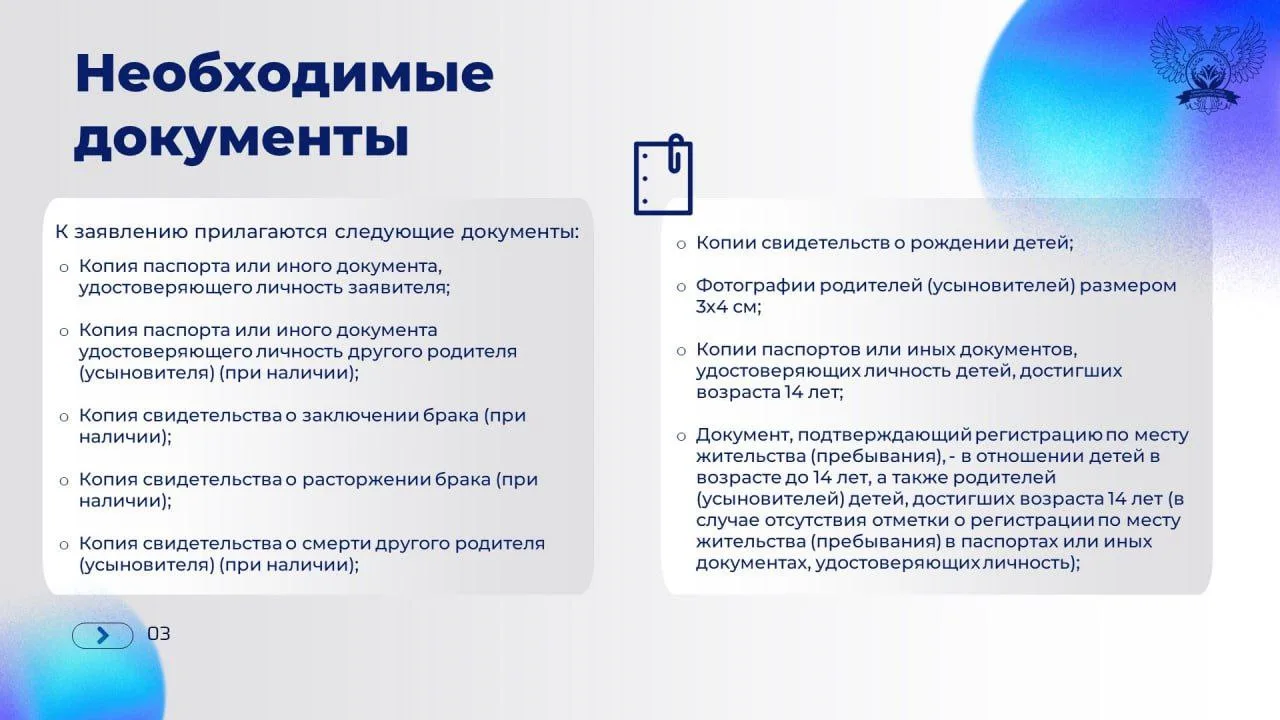 Необходимые документы

К заявлению прилагаются следующие документы:

o Копия паспорта или иного документа, удостоверяющего личность заявителя;

o Копия паспорта или иного документа удостоверяющего личность другого родителя (усыновителя) (при наличии);

o Копия свидетельства о заключении брака (при наличии);

o Копия свидетельства о расторжении брака (при наличии);

o Копия свидетельства о смерти другого родителя (усыновителя) (при наличии);

o Копии свидетельств о рождении детей;

o Фотографии родителей (усыновителей) размером 3х4 см;

o Копии паспортов или иных документов, удостоверяющих личность детей, достигших возраста 14 лет;

o Документ, подтверждающий регистрацию по месту жительства (пребывания), - в отношении детей в возрасте до 14 лет, а также родителей (усыновителей) детей, достигших возраста 14 лет (в случае отсутствия отметки о регистрации по месту жительства (пребывания) в паспортах или иных документах, удостоверяющих личность);

03